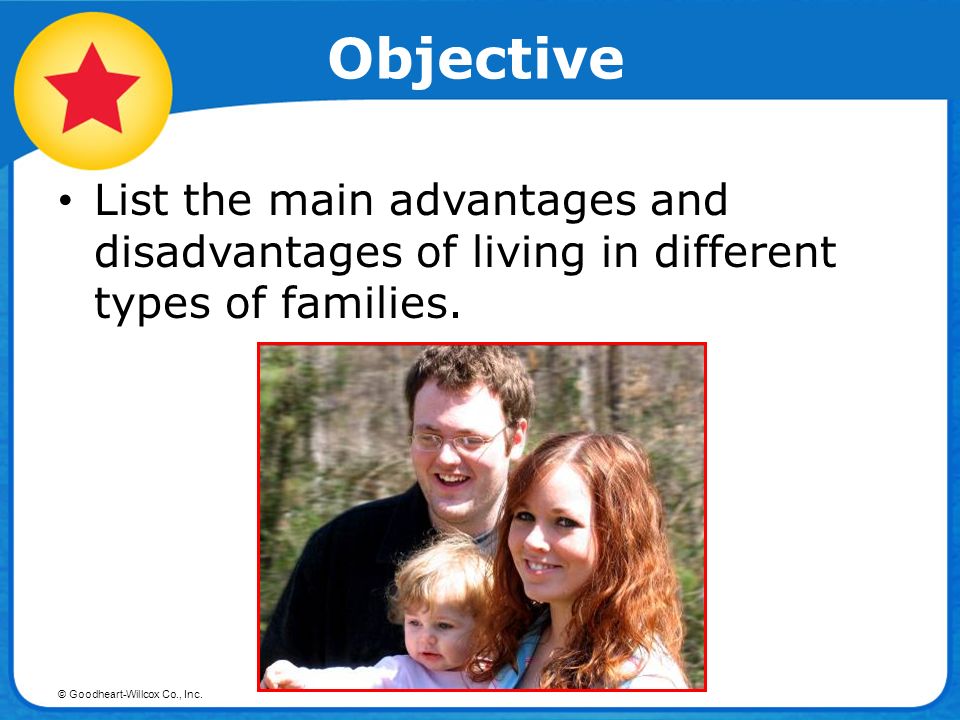 Objective

• List the main advantages and disadvantages of living in different types of families.

© Goodheart-Willcox Co., Inc.